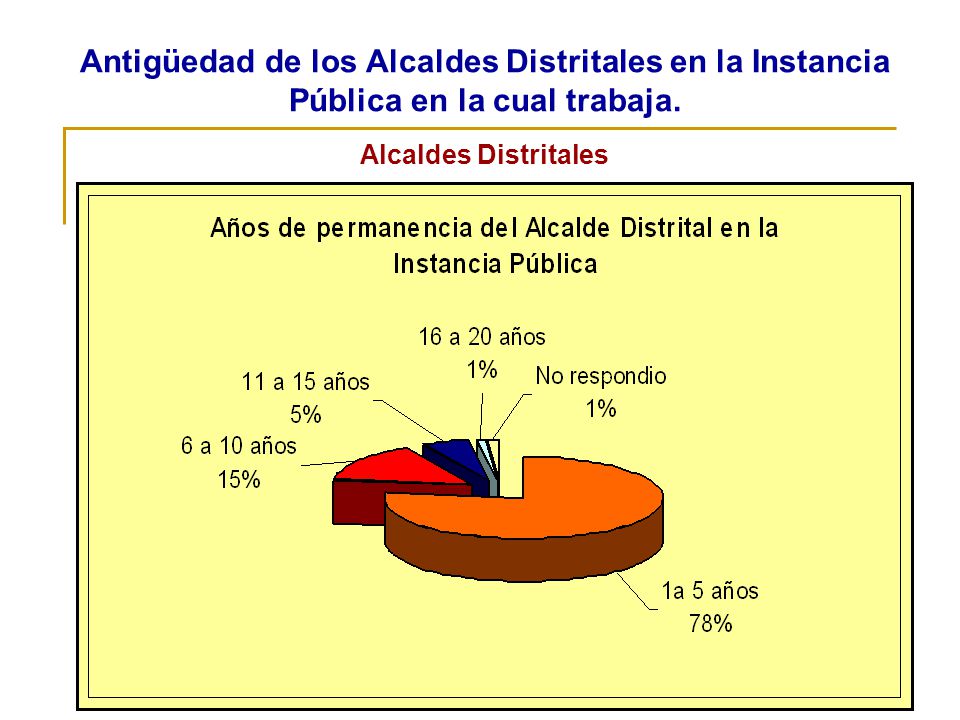 Antigüedad de los Alcaldes Distritales en la Instancia Pública en la cual trabaja.

Alcaldes Distritales

Años de permanencia del Alcalde Distrital en la Instancia Pública

16 a 20 años
1%

No respondio
1%

11 a 15 años
5%

6 a 10 años
15%

1a 5 años
78%